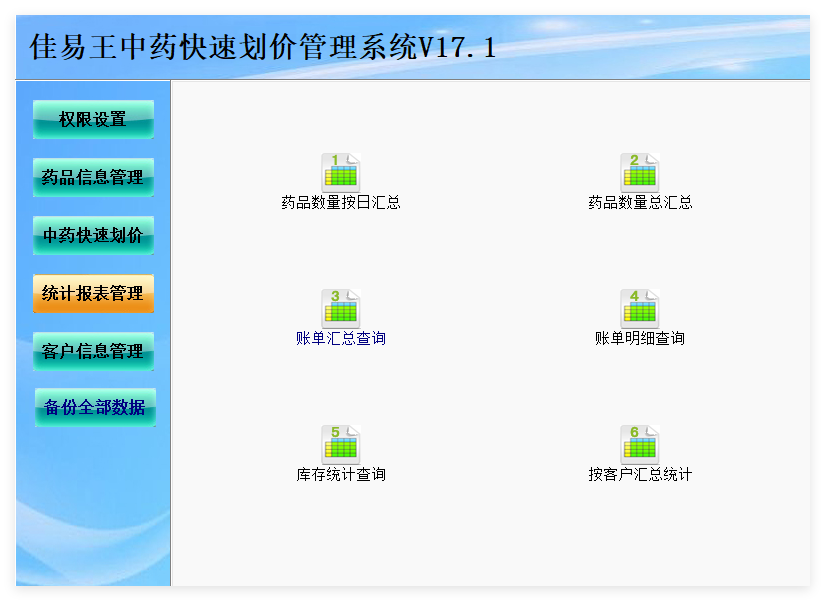 佳易王中药快速划价管理系统V17.1

权限设置

药品信息管理

中药快速划价

统计报表管理

客户信息管理

备份全部数据

1
药品数量按日汇总

2
药品数量总汇总

3
账单汇总查询

4
账单明细查询

5
库存统计查询

6
按客户汇总统计